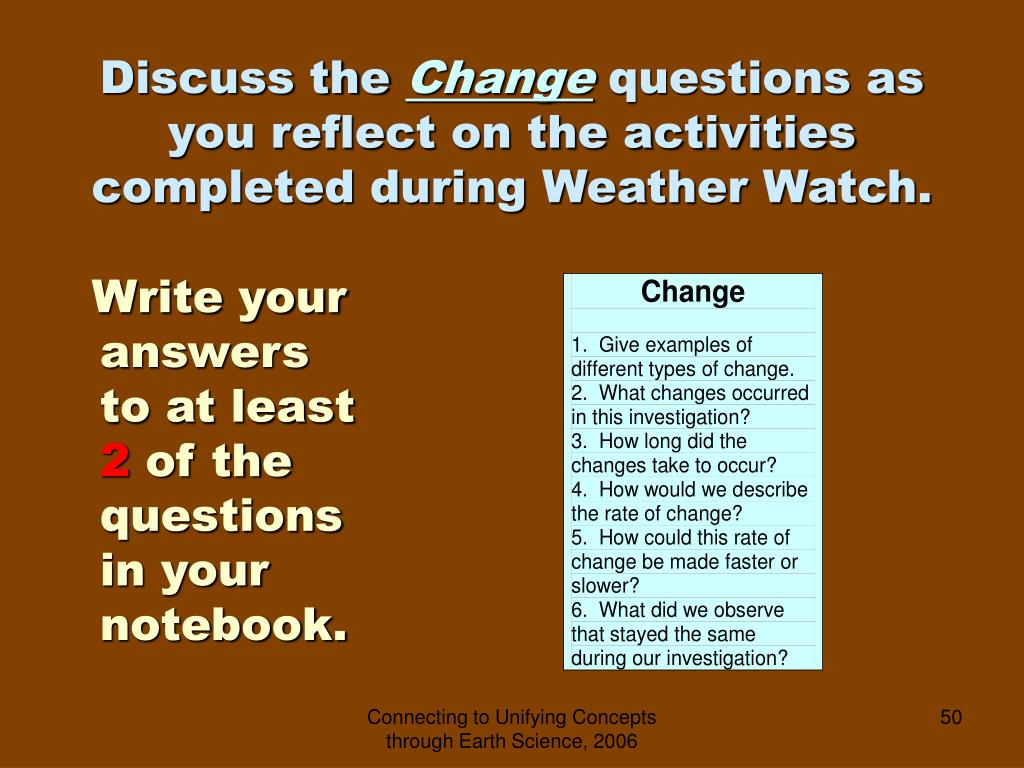 Discuss the Change questions as you reflect on the activities completed during Weather Watch.

Write your answers to at least 2 of the questions in your notebook.

Change

1. Give examples of different types of change.
2. What changes occurred in this investigation?
3. How long did the changes take to occur?
4. How would we describe the rate of change?
5. How could this rate of change be made faster or slower?
6. What did we observe that stayed the same during our investigation?

Connecting to Unifying Concepts through Earth Science, 2006

50